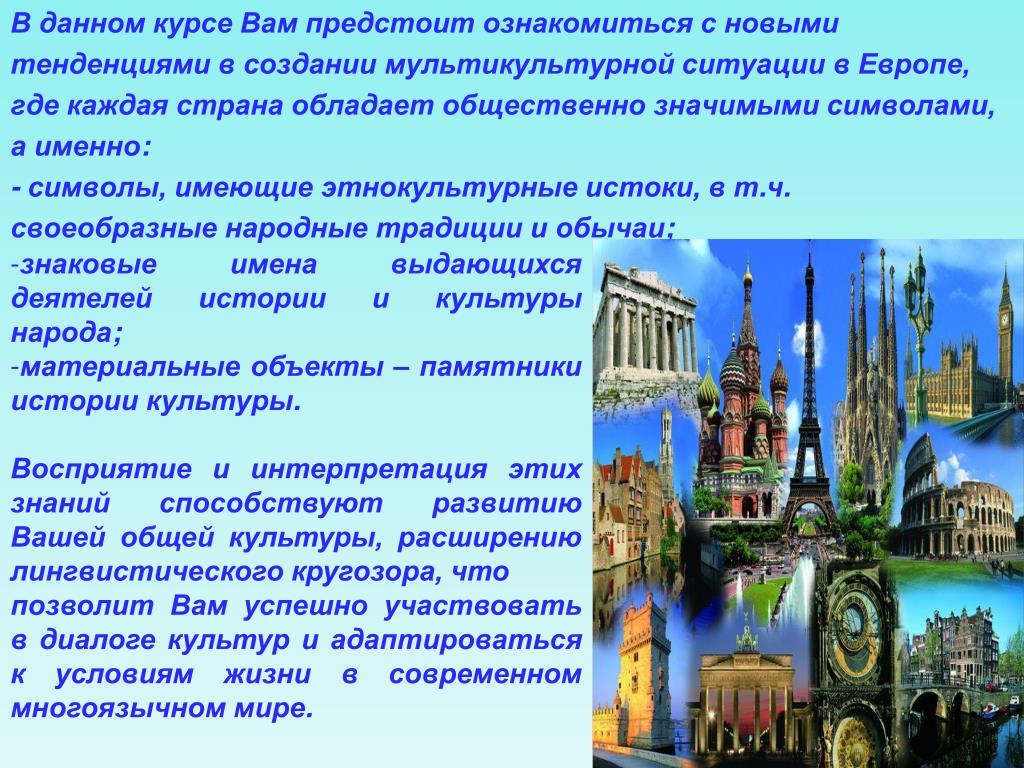 В данном курсе Вам предстоит ознакомиться с новыми тенденциями в создании мультикультурной ситуации в Европе, где каждая страна обладает общественно значимыми символами, а именно:
- символы, имеющие этнокультурные истоки, в т.ч. своеобразные народные традиции и обычаи;
-знаковые имена выдающихся деятелей истории и культуры народа;
-материальные объекты – памятники истории культуры.

Восприятие и интерпретация этих знаний способствуют развитию Вашей общей культуры, расширению лингвистического кругозора, что позволит Вам успешно участвовать в диалоге культур и адаптироваться к условиям жизни в современном многоязычном мире.